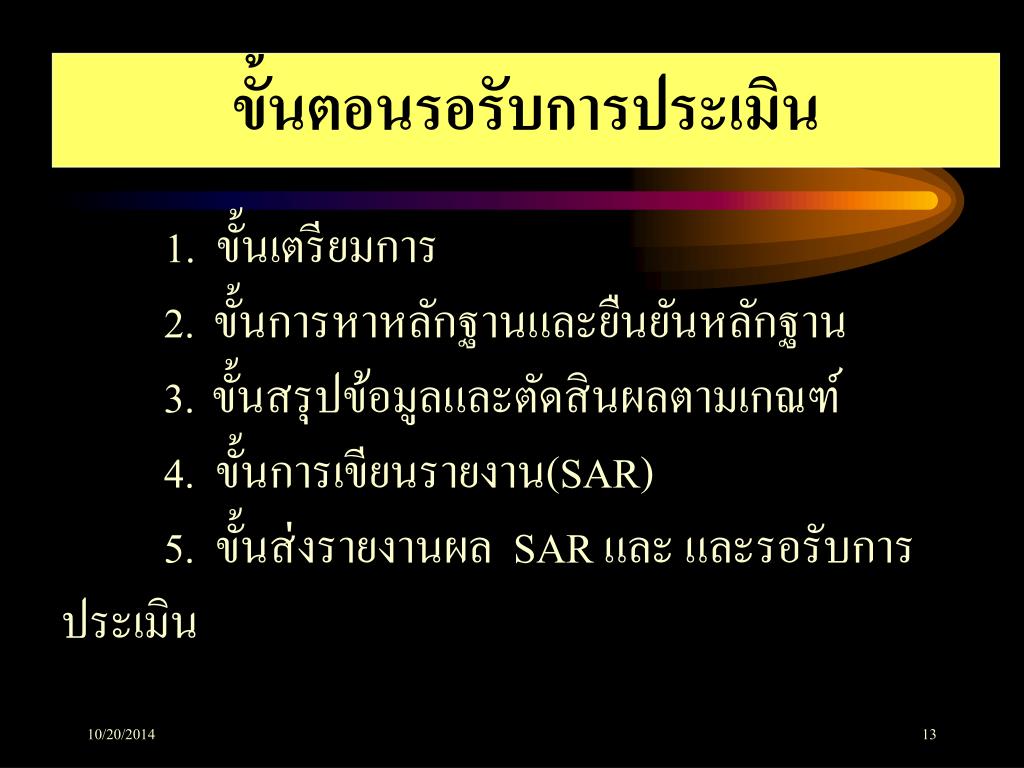 ขั้นตอนรอรับการประเมิน

1. ขั้นเตรียมการ

2. ขั้นการหาหลักฐานและยืนยันหลักฐาน

3. ขั้นสรุปข้อมูลและตัดสินผลตามเกณฑ์

4. ขั้นการเขียนรายงาน(SAR)

5. ขั้นส่งรายงานผล SAR และ และรอรับการประเมิน

10/20/2014

13